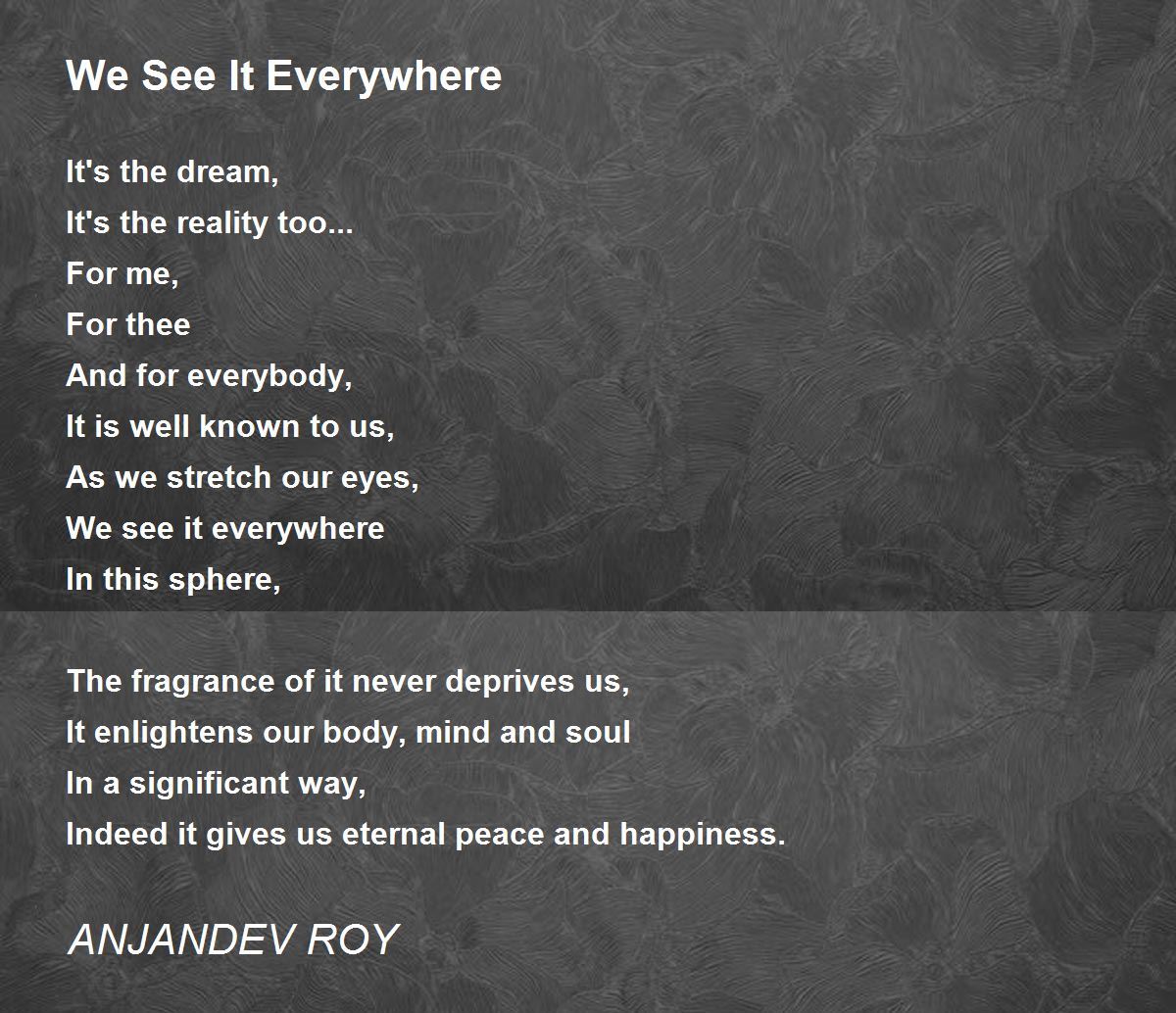 We See It Everywhere

It's the dream,
It's the reality too...
For me,
For thee
And for everybody,
It is well known to us,
As we stretch our eyes,
We see it everywhere
In this sphere,

The fragrance of it never deprives us,
It enlightens our body, mind and soul
In a significant way,
Indeed it gives us eternal peace and happiness.

ANJANDEV ROY